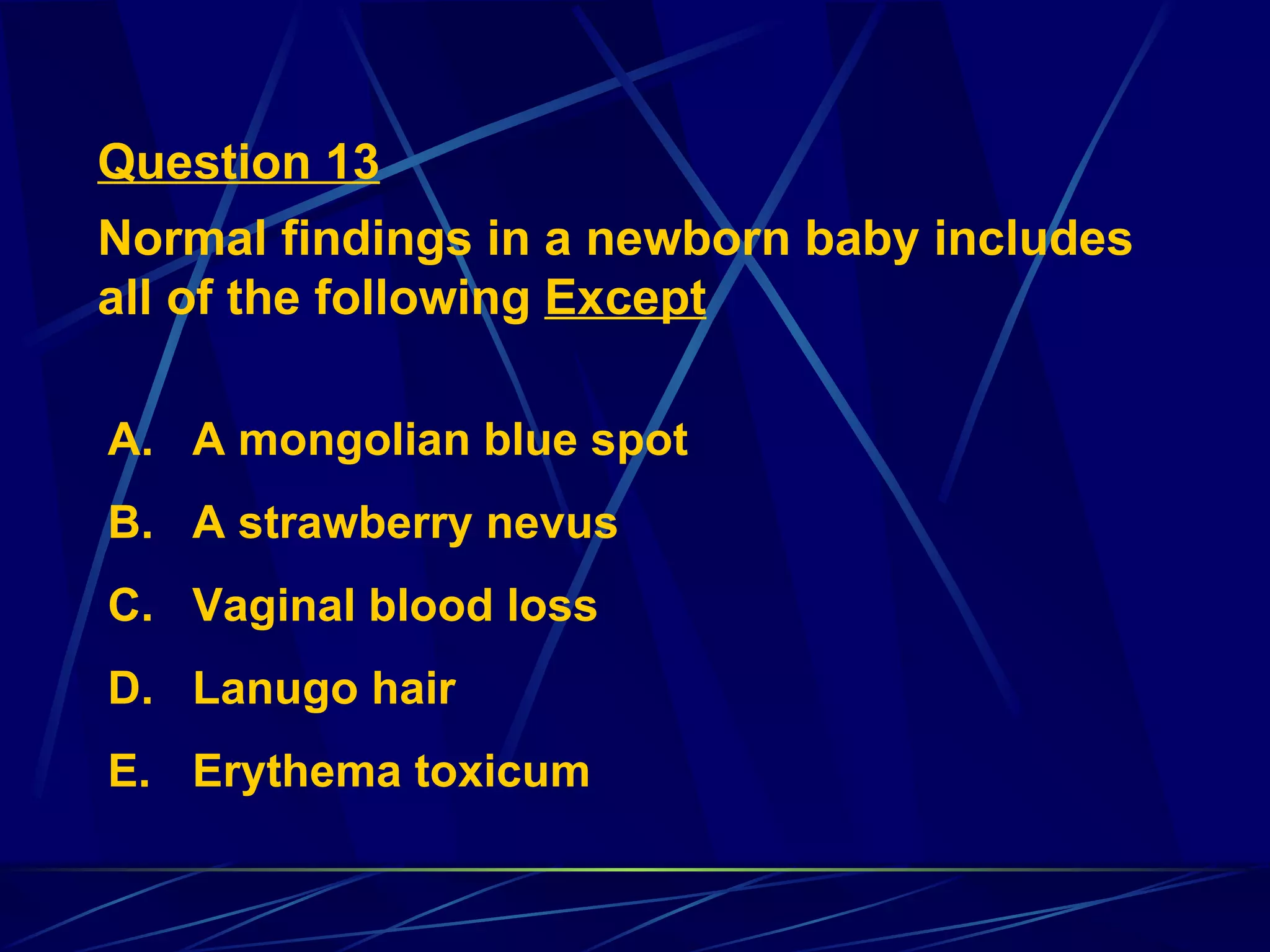 Question 13

Normal findings in a newborn baby includes all of the following Except

A. A mongolian blue spot
B. A strawberry nevus
C. Vaginal blood loss
D. Lanugo hair
E. Erythema toxicum